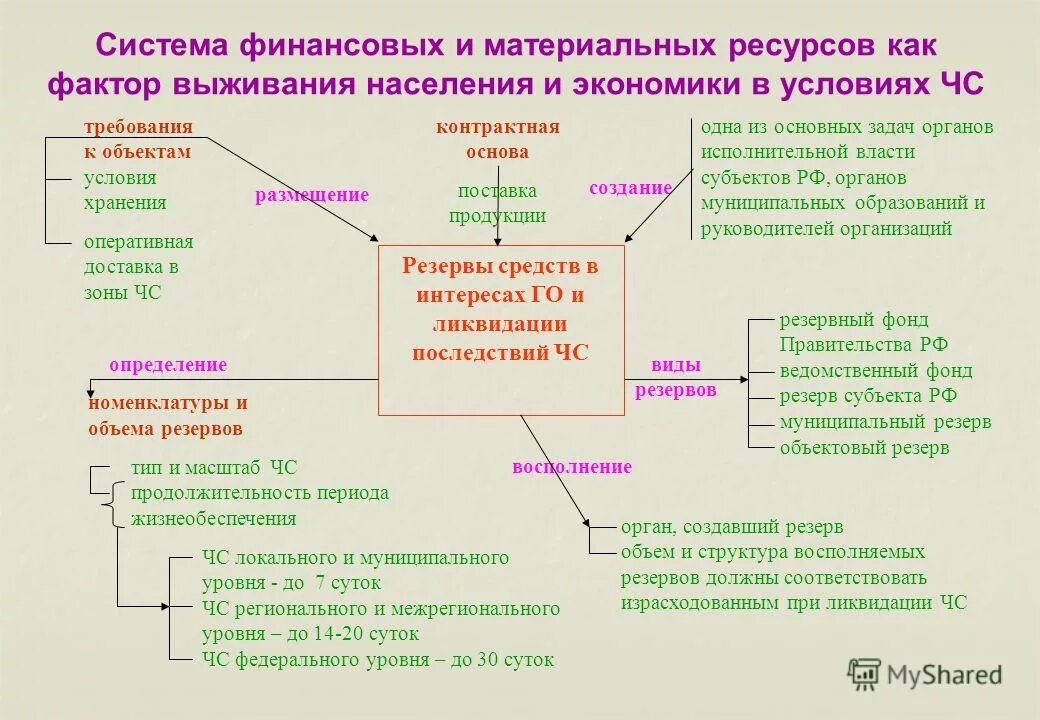 Система финансовых и материальных ресурсов как фактор выживания населения и экономики в условиях ЧС

требования к объектам
условия хранения
оперативная доставка в зоны ЧС

размещение

контрактная основа
поставка продукции

создание

одна из основных задач органов исполнительной власти субъектов РФ, органов муниципальных образований и руководителей организаций

Резервы средств в интересах ГО и ликвидации последствий ЧС

определение
номенклатуры и объема резервов

виды резервов

резервный фонд Правительства РФ
ведомственный фонд
резерв субъекта РФ
муниципальный резерв
объектовый резерв

тип и масштаб ЧС
продолжительность периода жизнеобеспечения

ЧС локального и муниципального уровня - до 7 суток
ЧС регионального и межрегионального уровня – до 14-20 суток
ЧС федерального уровня – до 30 суток

восполнение

орган, создавший резерв
объем и структура восполняемых резервов должны соответствовать израсходованным при ликвидации ЧС

MyShared